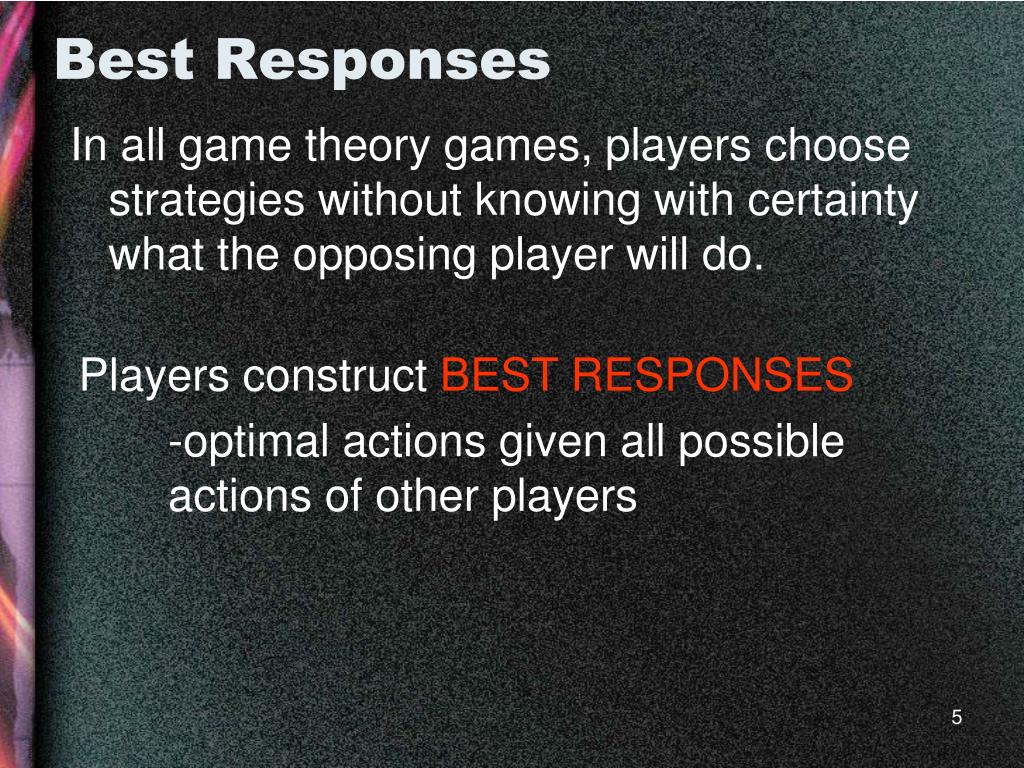 Best Responses

In all game theory games, players choose strategies without knowing with certainty what the opposing player will do.

Players construct BEST RESPONSES

-optimal actions given all possible actions of other players

5